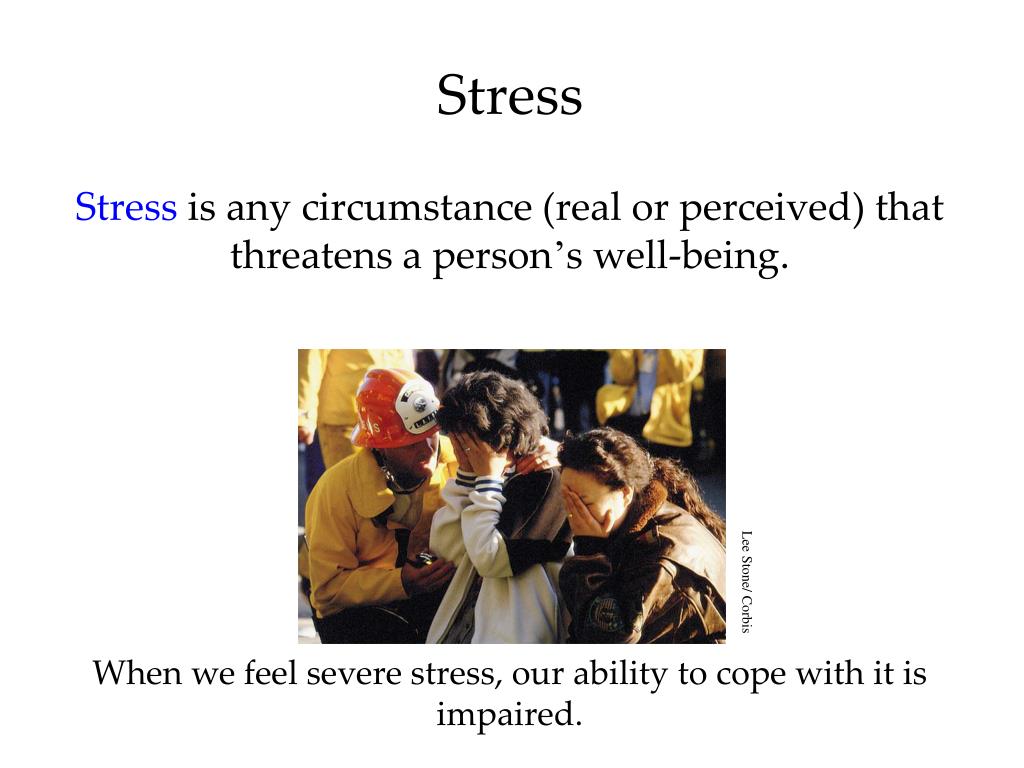 Stress

Stress is any circumstance (real or perceived) that threatens a person's well-being.

Lee Stone/ Corbis

When we feel severe stress, our ability to cope with it is impaired.